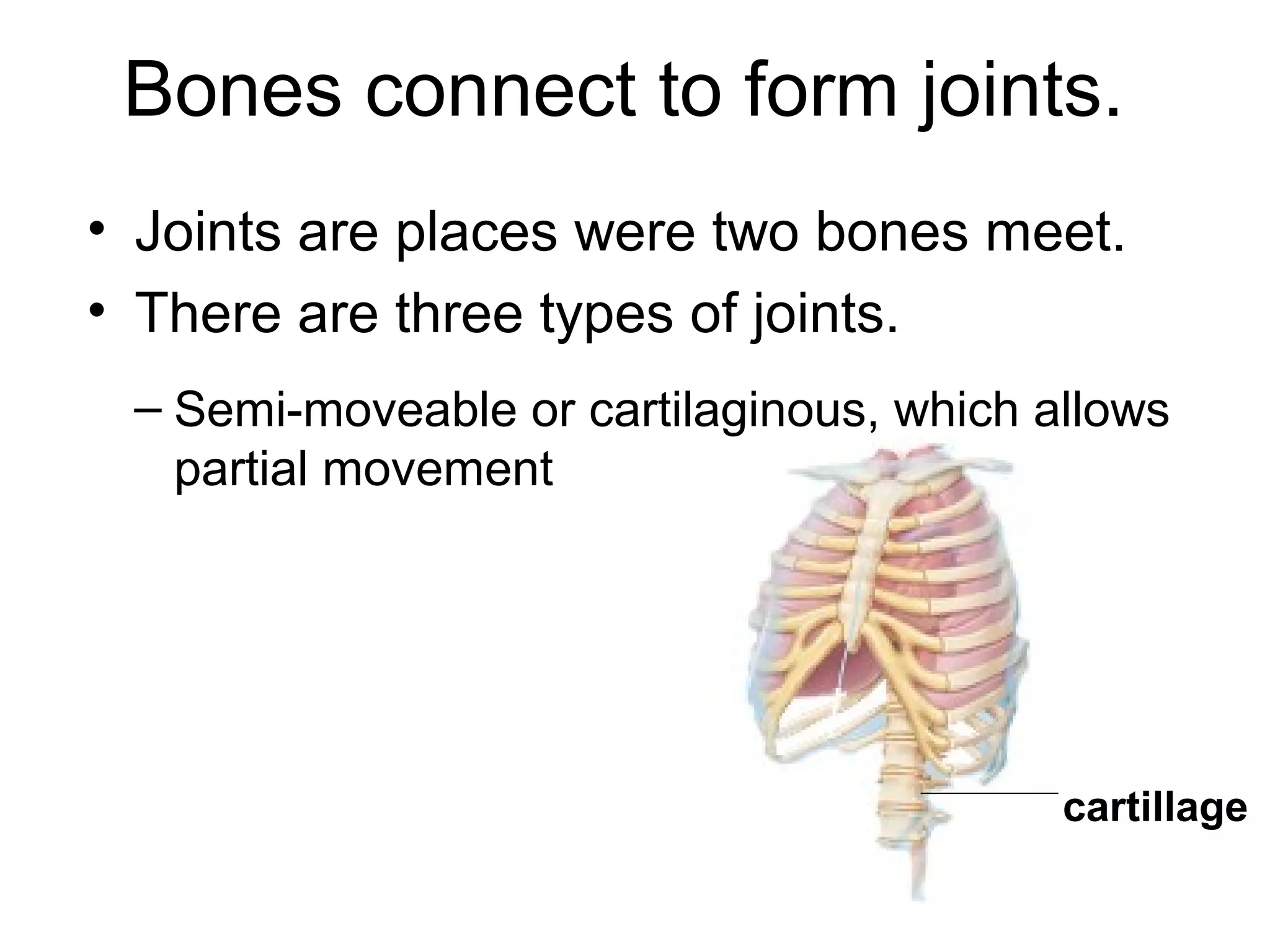 Bones connect to form joints.

• Joints are places were two bones meet.
• There are three types of joints.
– Semi-moveable or cartilaginous, which allows partial movement

cartillage